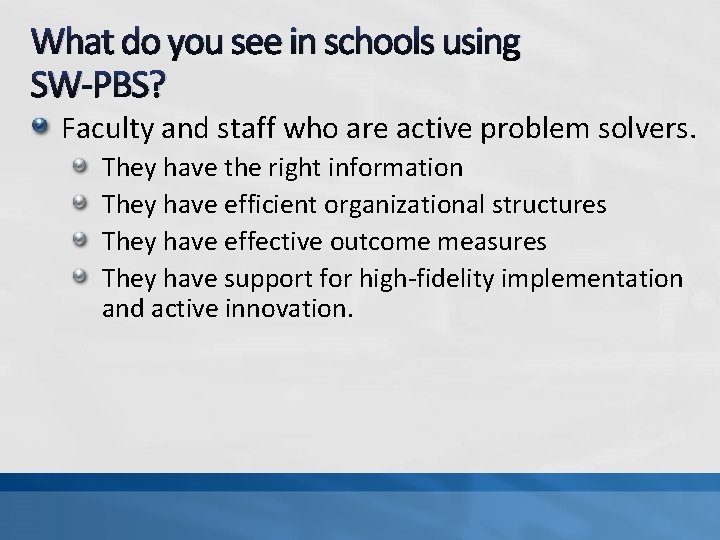 What do you see in schools using SW-PBS?

Faculty and staff who are active problem solvers.

They have the right information

They have efficient organizational structures

They have effective outcome measures

They have support for high-fidelity implementation and active innovation.